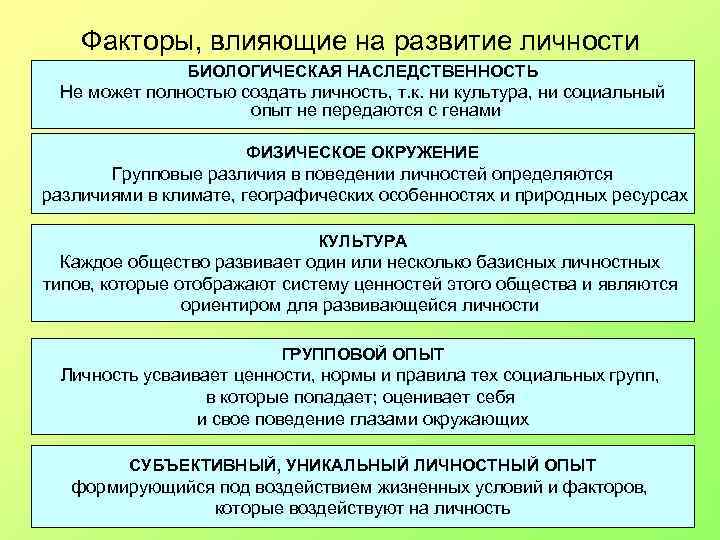 Факторы, влияющие на развитие личности

БИОЛОГИЧЕСКАЯ НАСЛЕДСТВЕННОСТЬ
Не может полностью создать личность, т.к. ни культура, ни социальный опыт не передаются с генами

ФИЗИЧЕСКОЕ ОКРУЖЕНИЕ
Групповые различия в поведении личностей определяются различиями в климате, географических особенностях и природных ресурсах

КУЛЬТУРА
Каждое общество развивает один или несколько базисных личностных типов, которые отображают систему ценностей этого общества и являются ориентиром для развивающейся личности

ГРУППОВОЙ ОПЫТ
Личность усваивает ценности, нормы и правила тех социальных групп, в которые попадает; оценивает себя и свое поведение глазами окружающих

СУБЪЕКТИВНЫЙ, УНИКАЛЬНЫЙ ЛИЧНОСТНЫЙ ОПЫТ
формирующийся под воздействием жизненных условий и факторов, которые воздействуют на личность